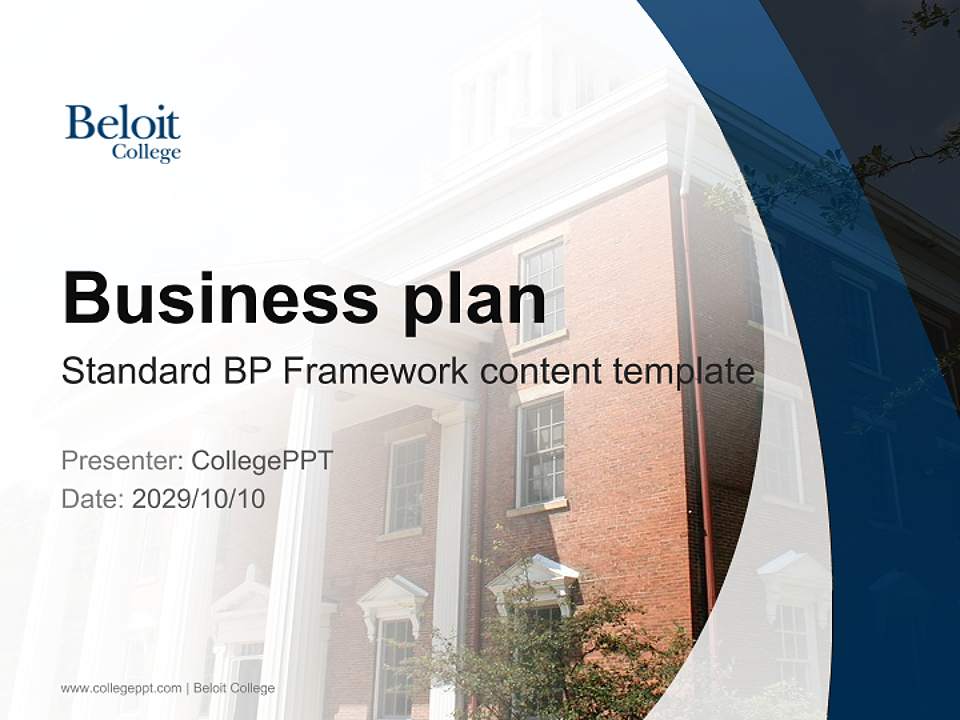 Beloit
College

Business plan
Standard BP Framework content template

Presenter: CollegePPT
Date: 2029/10/10

www.collegeppt.com | Beloit College